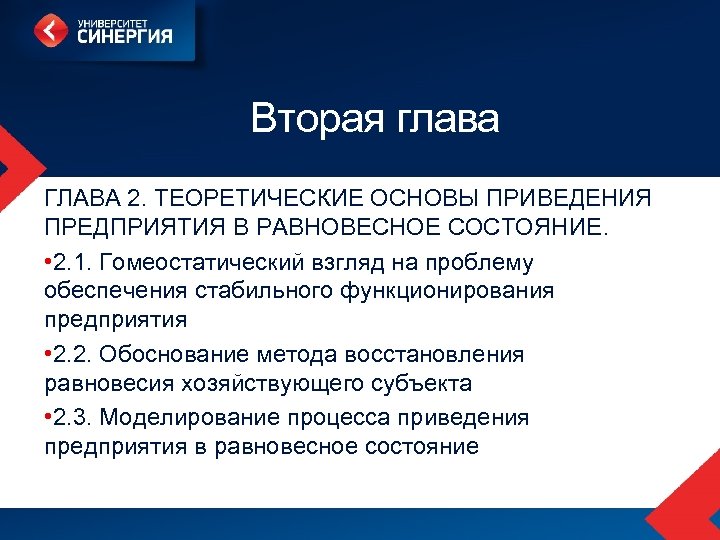 УНИВЕРСИТЕТ
СИНЕРГИЯ

Вторая глава

ГЛАВА 2. ТЕОРЕТИЧЕСКИЕ ОСНОВЫ ПРИВЕДЕНИЯ ПРЕДПРИЯТИЯ В РАВНОВЕСНОЕ СОСТОЯНИЕ.

•2.1. Гомеостатический взгляд на проблему обеспечения стабильного функционирования предприятия

•2.2. Обоснование метода восстановления равновесия хозяйствующего субъекта

•2.3. Моделирование процесса приведения предприятия в равновесное состояние